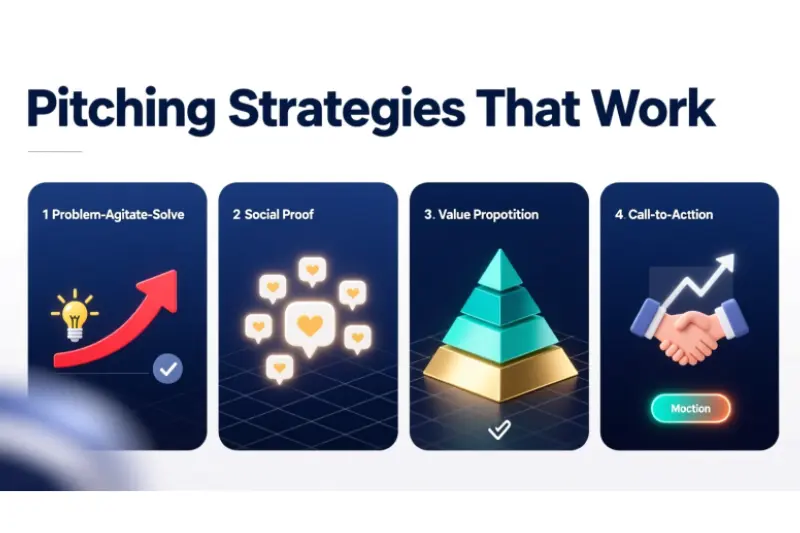 Pitching Strategies That Work

1 Problem-Agitate-Solve

2 Social Proof

3. Value Propotition

4. Call-to-Acttion

Moction